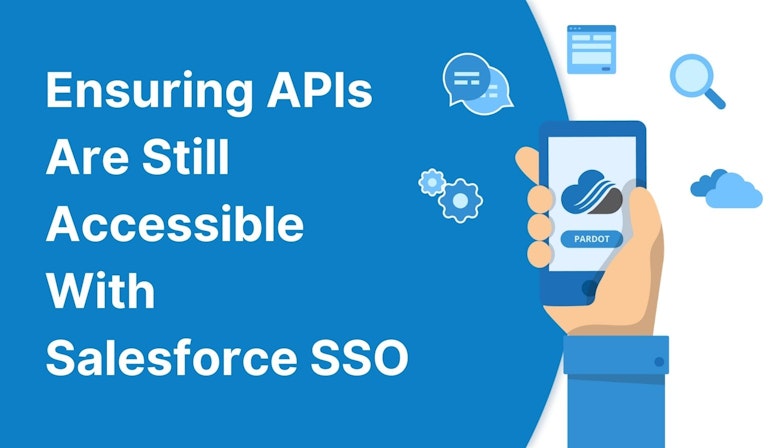 Ensuring APIs Are Still Accessible With Salesforce SSO

PARDOT